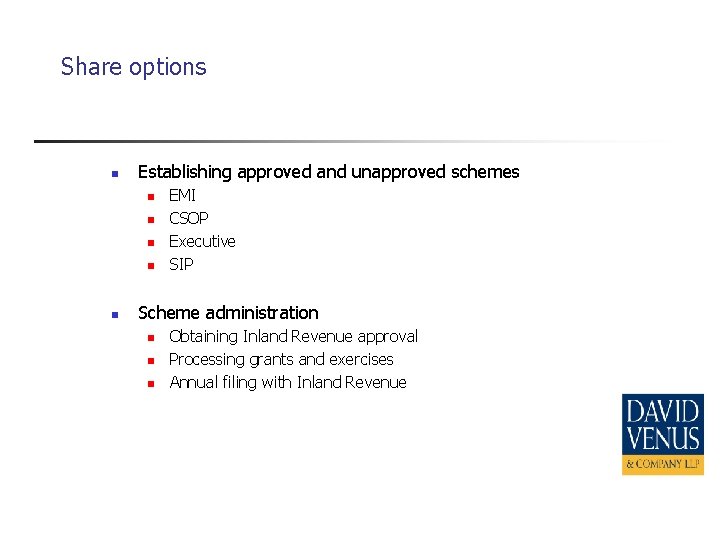 Share options

- Establishing approved and unapproved schemes
  - EMI
  - CSOP
  - Executive
  - SIP

- Scheme administration
  - Obtaining Inland Revenue approval
  - Processing grants and exercises
  - Annual filing with Inland Revenue

DAVID VENUS
& COMPANY LLP